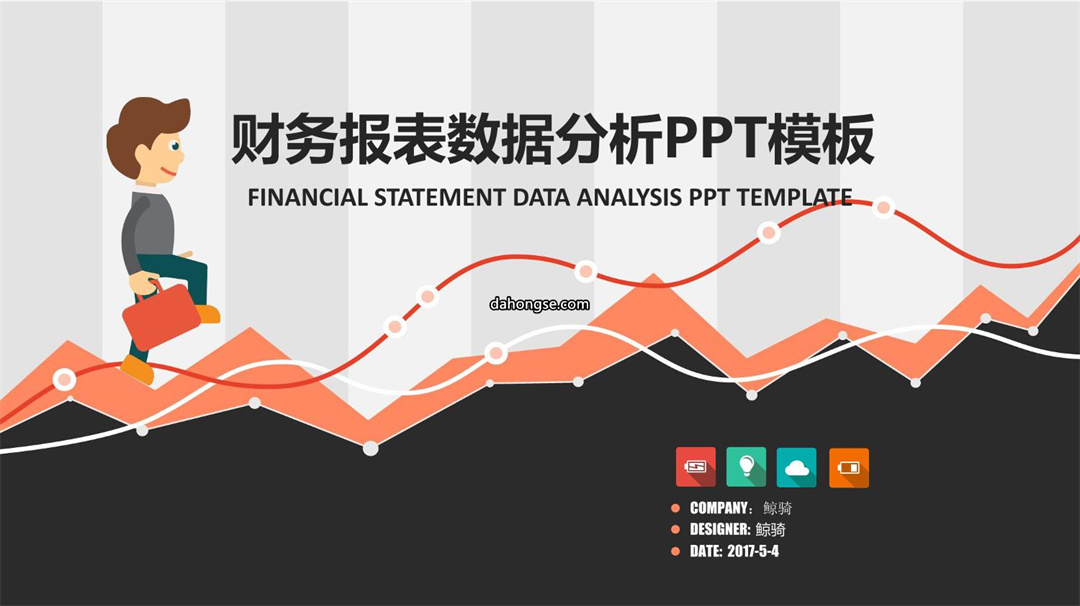 财务报表数据分析PPT模板
FINANCIAL STATEMENT DATA ANALYSIS PPT TEMPLATE

dahongse.com

COMPANY：鲸骑
DESIGNER: 鲸骑
DATE: 2017-5-4